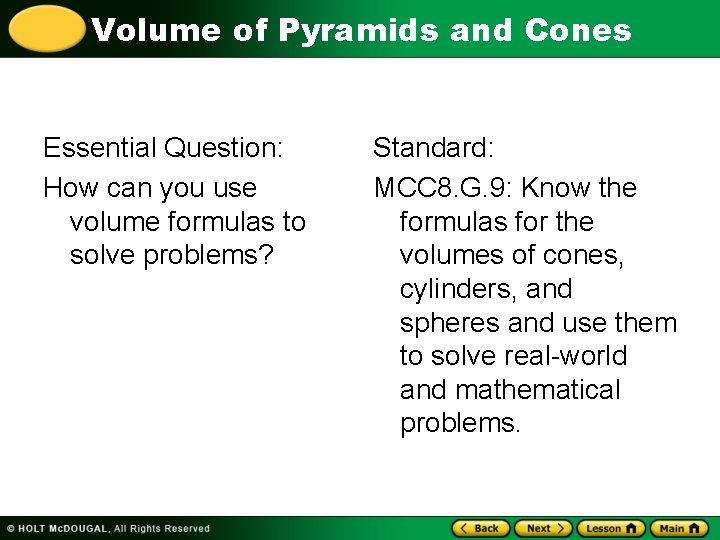 Volume of Pyramids and Cones

Essential Question:

How can you use volume formulas to solve problems?

Standard:

MCC8.G.9: Know the formulas for the volumes of cones, cylinders, and spheres and use them to solve real-world and mathematical problems.

© HOLT McDOUGAL, All Rights Reserved

Back Next Lesson Main